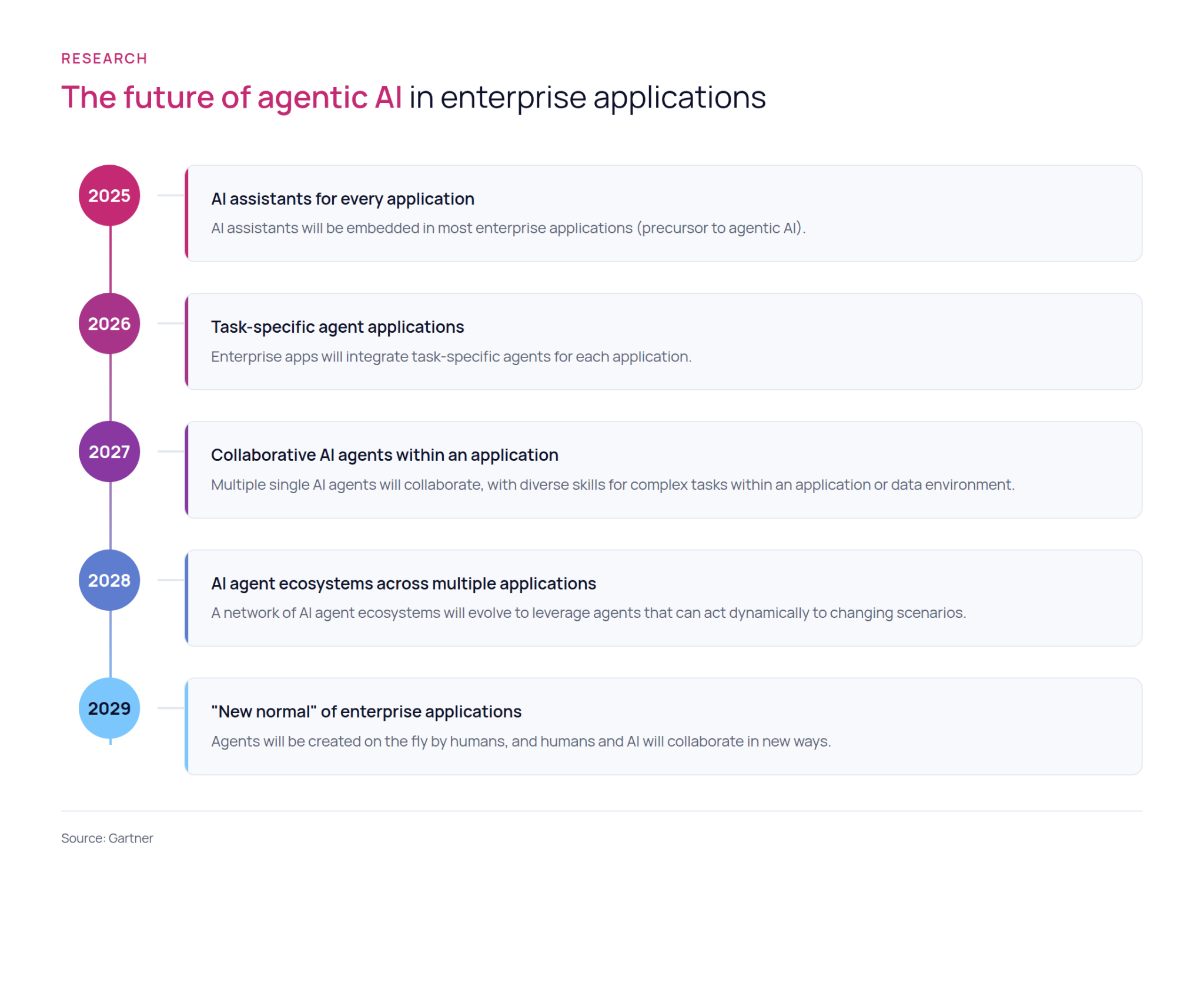 RESEARCH

The future of agentic AI in enterprise applications

2025

AI assistants for every application

AI assistants will be embedded in most enterprise applications (precursor to agentic AI).

2026

Task-specific agent applications

Enterprise apps will integrate task-specific agents for each application.

2027

Collaborative AI agents within an application

Multiple single AI agents will collaborate, with diverse skills for complex tasks within an application or data environment.

2028

AI agent ecosystems across multiple applications

A network of AI agent ecosystems will evolve to leverage agents that can act dynamically to changing scenarios.

2029

"New normal" of enterprise applications

Agents will be created on the fly by humans, and humans and AI will collaborate in new ways.

Source: Gartner